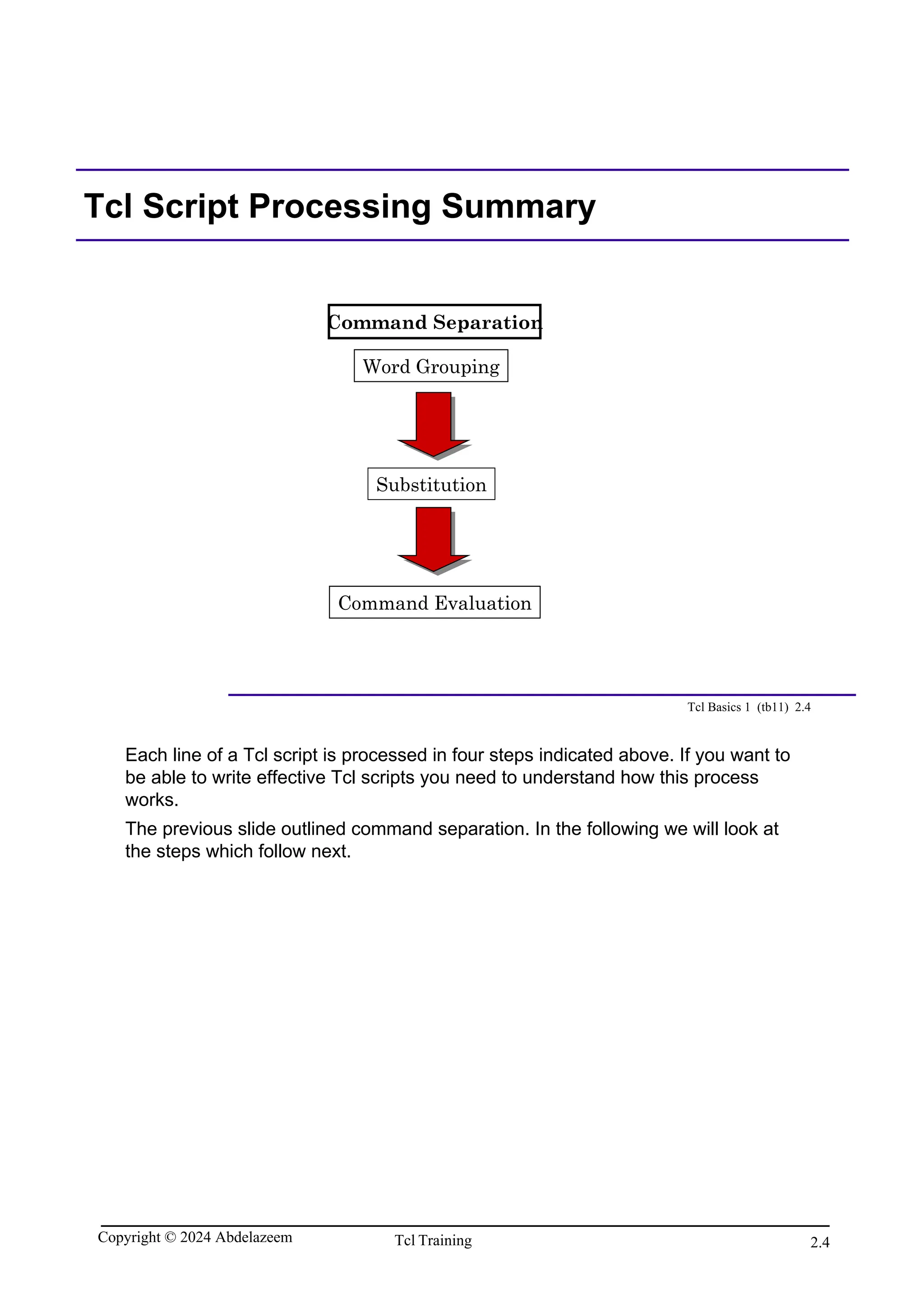 Tcl Script Processing Summary

Command Separation

Word Grouping

Substitution

Command Evaluation

Tcl Basics 1 (tb11) 2.4

Each line of a Tcl script is processed in four steps indicated above. If you want to be able to write effective Tcl scripts you need to understand how this process works.

The previous slide outlined command separation. In the following we will look at the steps which follow next.

Copyright © 2024 Abdelazeem

Tcl Training

2.4